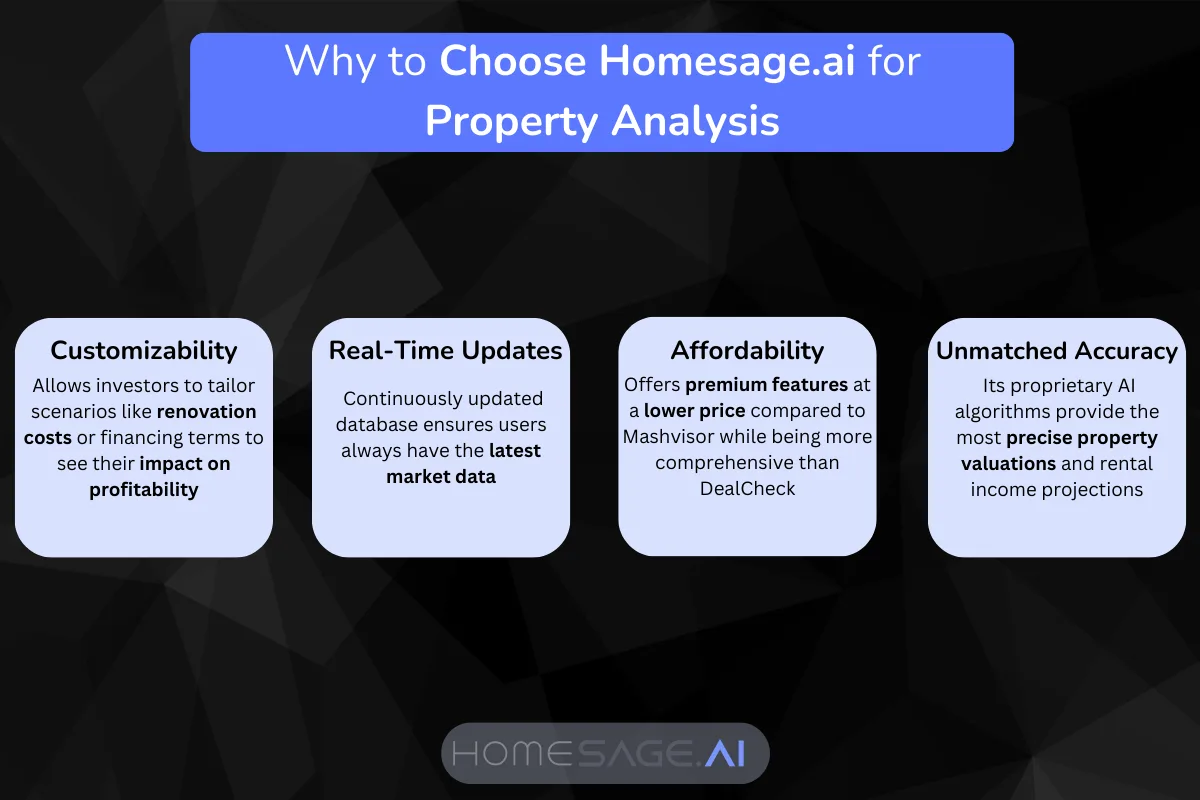 Why to Choose Homesage.ai for Property Analysis

Customizability
Allows investors to tailor scenarios like renovation costs or financing terms to see their impact on profitability

Real-Time Updates
Continuously updated database ensures users always have the latest market data

Affordability
Offers premium features at a lower price compared to Mashvisor while being more comprehensive than DealCheck

Unmatched Accuracy
Its proprietary AI algorithms provide the most precise property valuations and rental income projections

HOMESAGE.AI